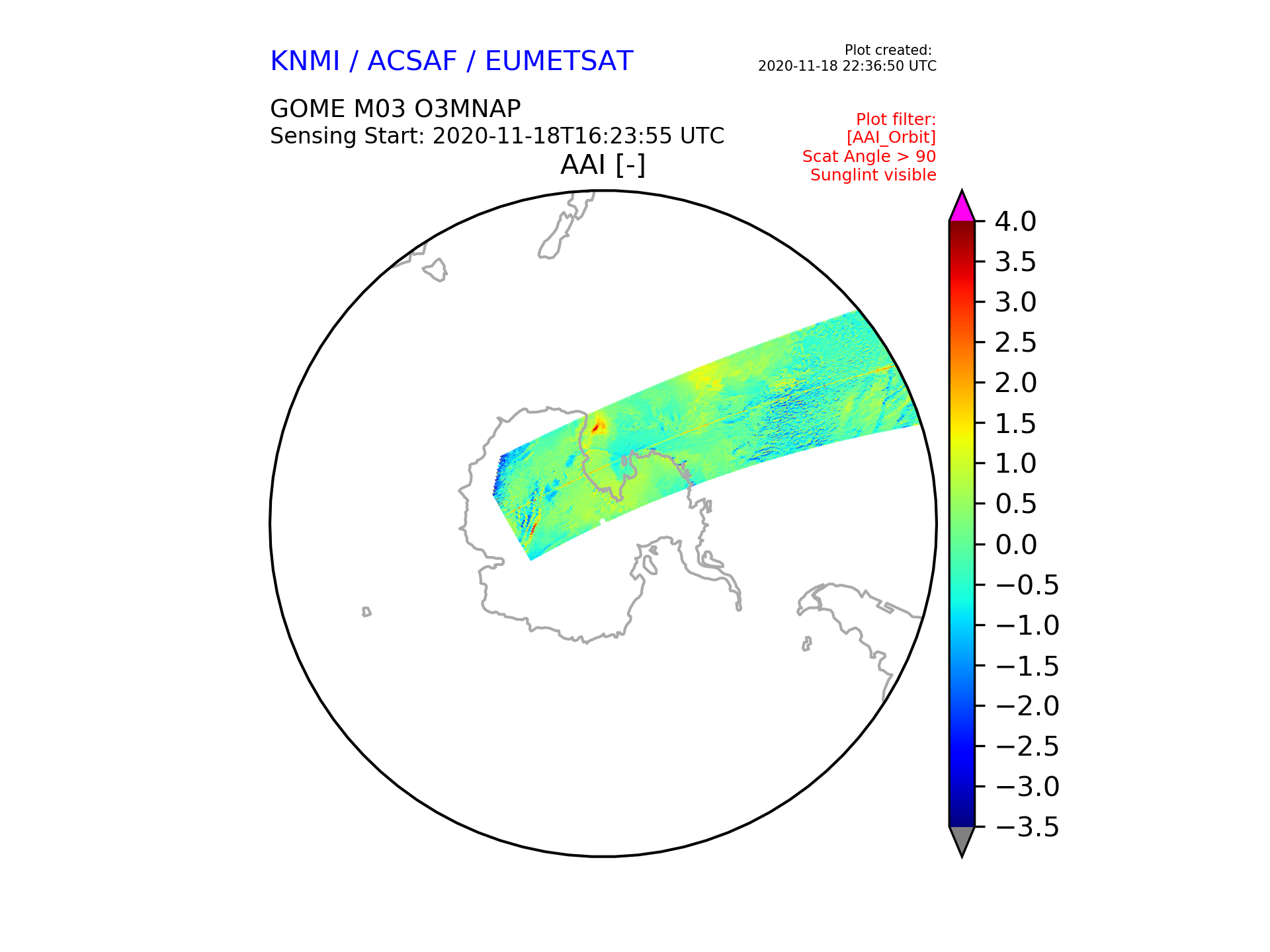 KNMI / ACSAF / EUMETSAT

Plot created:
2020-11-18 22:36:50 UTC

GOME M03 O3MNAP
Sensing Start: 2020-11-18T16:23:55 UTC

Plot filter:
[AAI_Orbit]
Scat Angle > 90
Sunglint visible

AAI [-]

4.0
3.5
3.0
2.5
2.0
1.5
1.0
0.5
0.0
−0.5
−1.0
−1.5
−2.0
−2.5
−3.0
−3.5